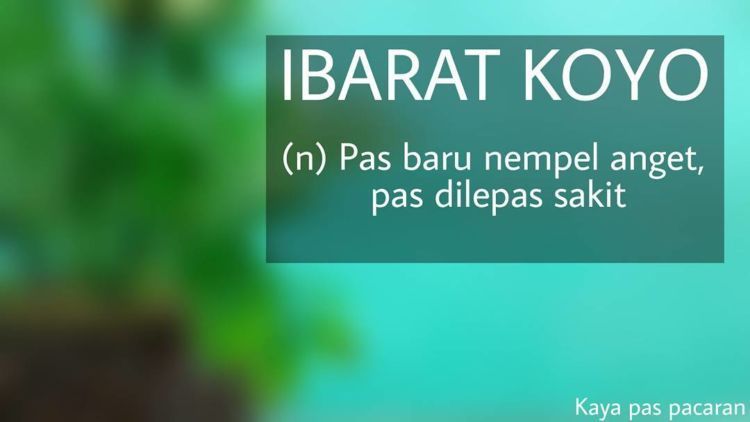 IBARAT KOYO

(n) Pas baru nempel anget, pas dilepas sakit

Kaya pas pacaran